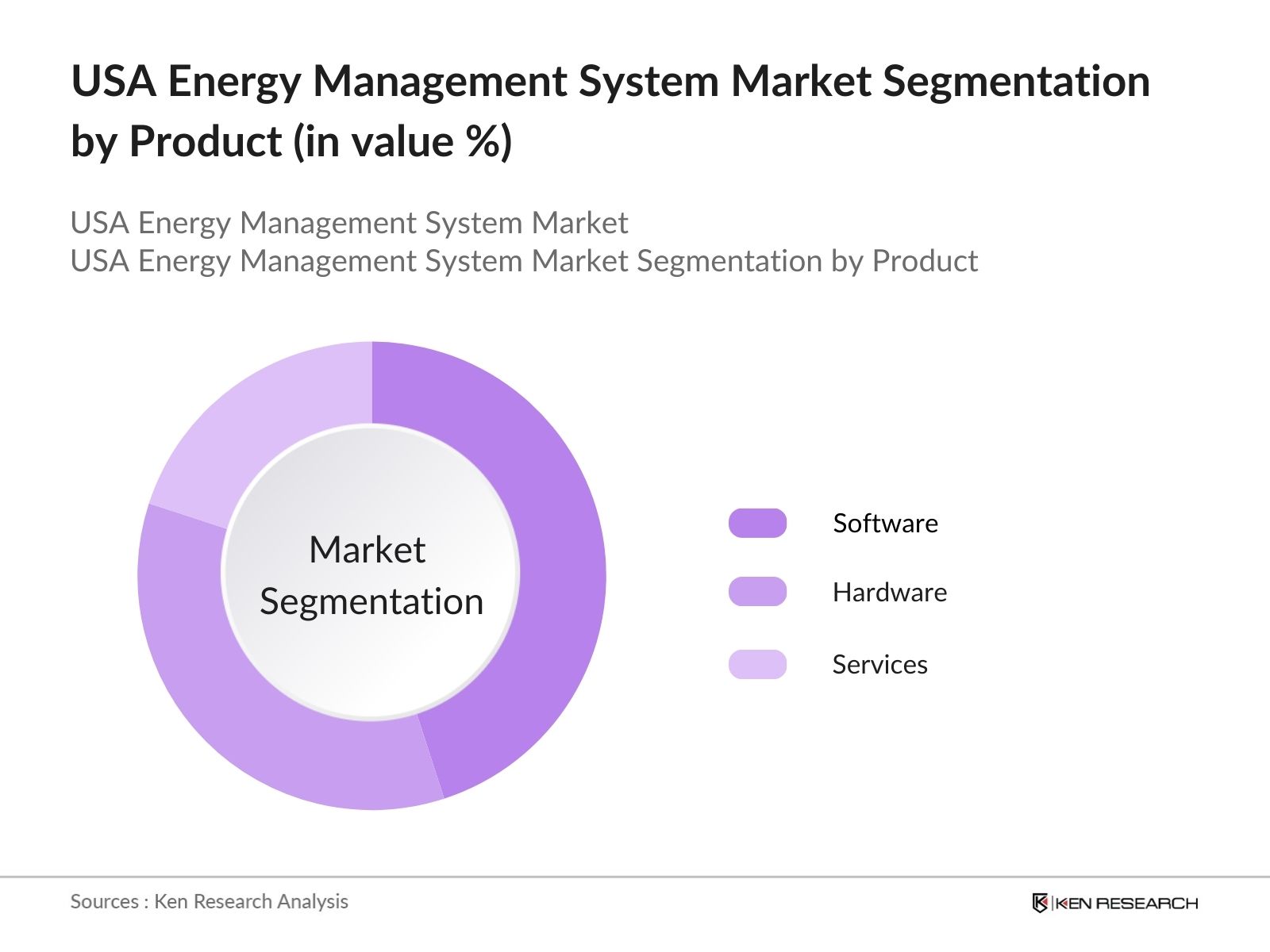 USA Energy Management System Market Segmentation by Product (in value %)

USA Energy Management System Market
USA Energy Management System Market Segmentation by Product

Market Segmentation

Software
Hardware
Services

Sources : Ken Research Analysis

KEN RESEARCH